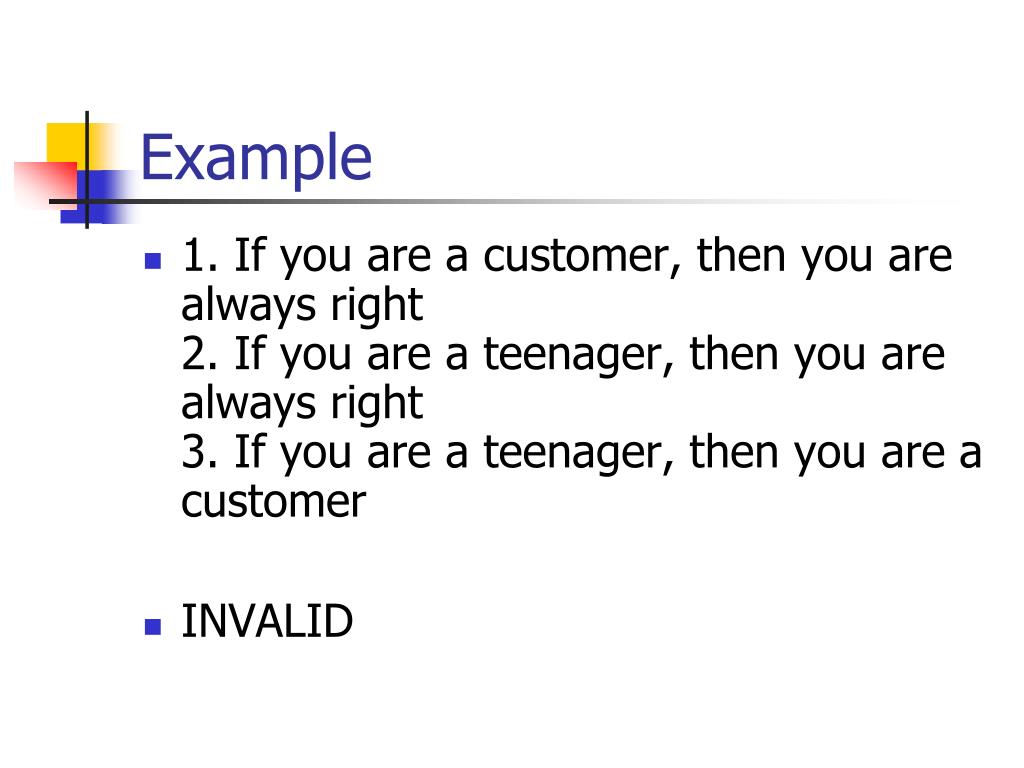 Example

1. If you are a customer, then you are always right
2. If you are a teenager, then you are always right
3. If you are a teenager, then you are a customer

INVALID